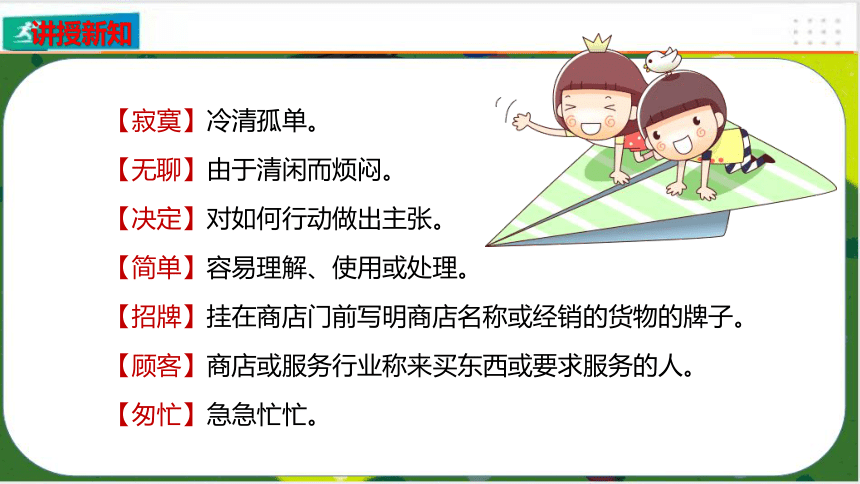 讲授新知

【寂寞】冷清孤单。

【无聊】由于清闲而烦闷。

【决定】对如何行动做出主张。

【简单】容易理解、使用或处理。

【招牌】挂在商店门前写明商店名称或经销的货物的牌子。

【顾客】商店或服务行业称来买东西或要求服务的人。

【匆忙】急急忙忙。